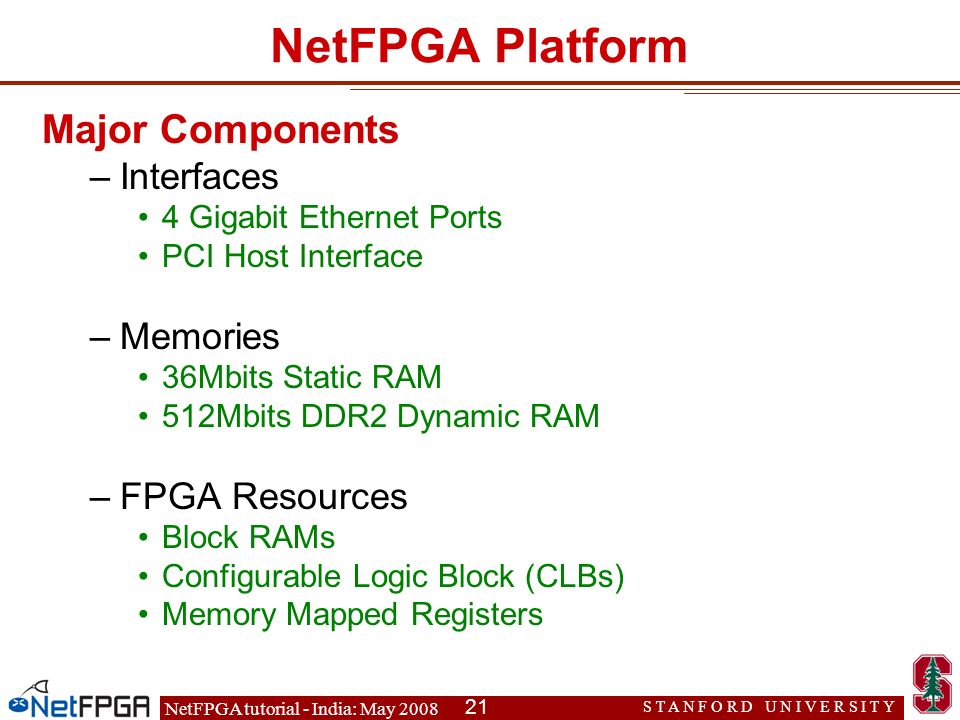 NetFPGA Platform

Major Components

– Interfaces

• 4 Gigabit Ethernet Ports
• PCI Host Interface

– Memories

• 36Mbits Static RAM
• 512Mbits DDR2 Dynamic RAM

– FPGA Resources

• Block RAMs
• Configurable Logic Block (CLBs)
• Memory Mapped Registers

NetFPGA

NetFPGA tutorial - India: May 2008 21

STANFORD UNIVERSITY